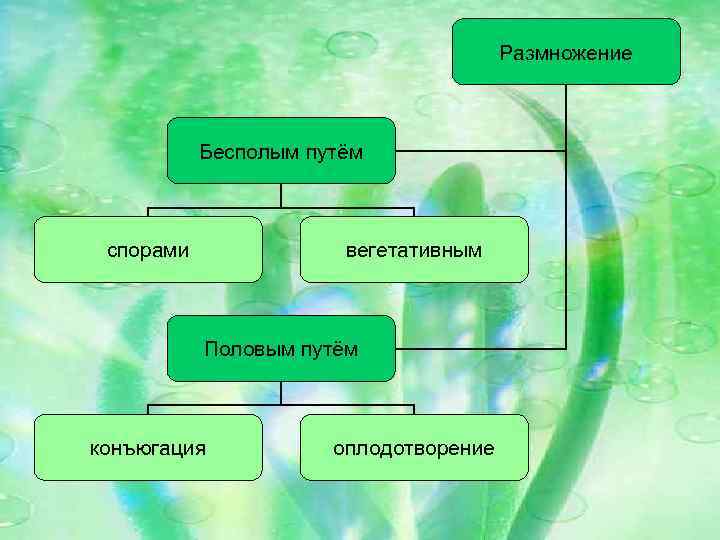 Размножение

Бесполым путём

спорами

вегетативным

Половым путём

конъюгация

оплодотворение